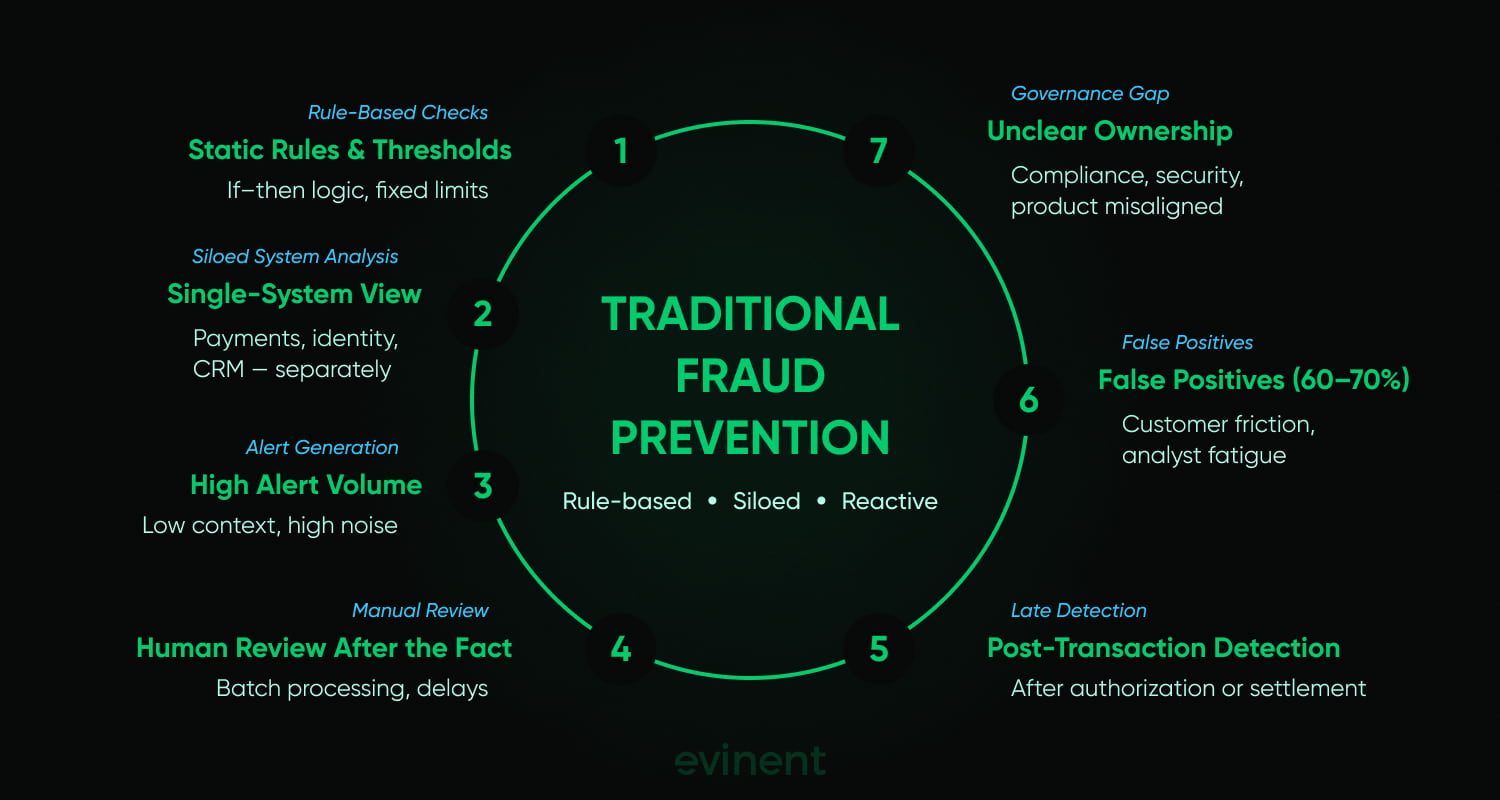 TRADITIONAL FRAUD PREVENTION

Rule-based • Siloed • Reactive

1
Rule-Based Checks
Static Rules & Thresholds
If–then logic, fixed limits

2
Siloed System Analysis
Single-System View
Payments, identity, CRM — separately

3
Alert Generation
High Alert Volume
Low context, high noise

4
Manual Review
Human Review After the Fact
Batch processing, delays

5
Late Detection
Post-Transaction Detection
After authorization or settlement

6
False Positives
False Positives (60–70%)
Customer friction, analyst fatigue

7
Governance Gap
Unclear Ownership
Compliance, security, product misaligned

evinent